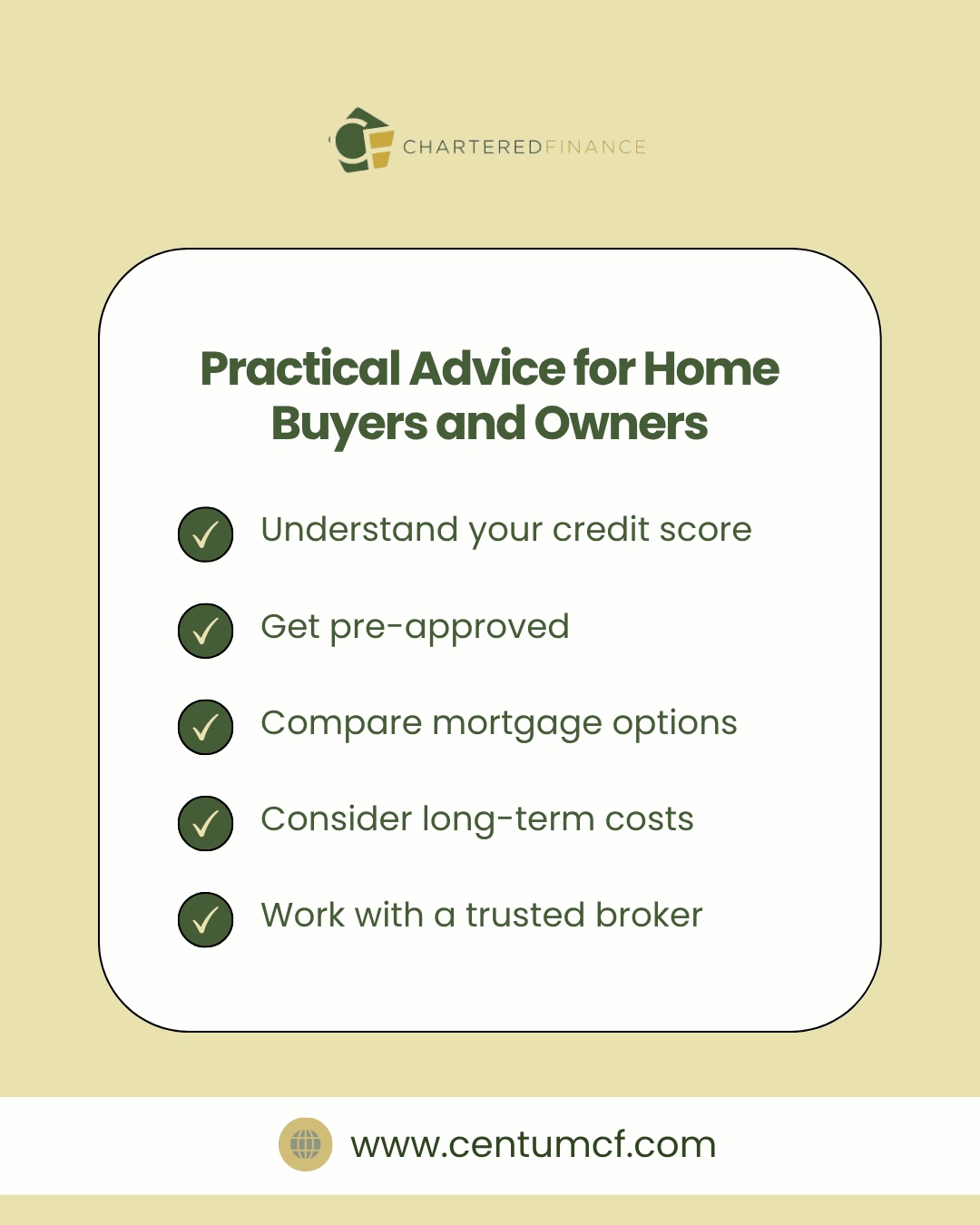 CHARTEREDFINANCE

Practical Advice for Home Buyers and Owners

Understand your credit score

Get pre-approved

Compare mortgage options

Consider long-term costs

Work with a trusted broker

www.centumcf.com